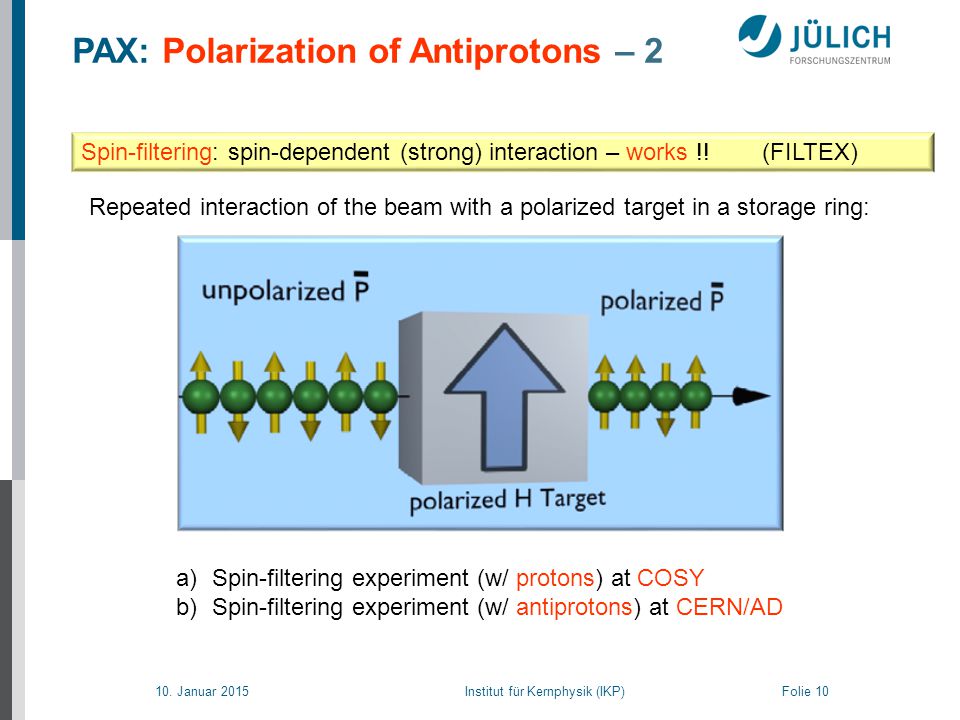 PAX: Polarization of Antiprotons – 2

JÜLICH
FORSCHUNGSZENTRUM

Spin-filtering: spin-dependent (strong) interaction – works !! (FILTEX)

Repeated interaction of the beam with a polarized target in a storage ring:

unpolarized $\bar{P}$

polarized $\bar{P}$

polarized H Target

a) Spin-filtering experiment (w/ protons) at COSY
b) Spin-filtering experiment (w/ antiprotons) at CERN/AD

10. Januar 2015 Institut für Kernphysik (IKP) Folie 10